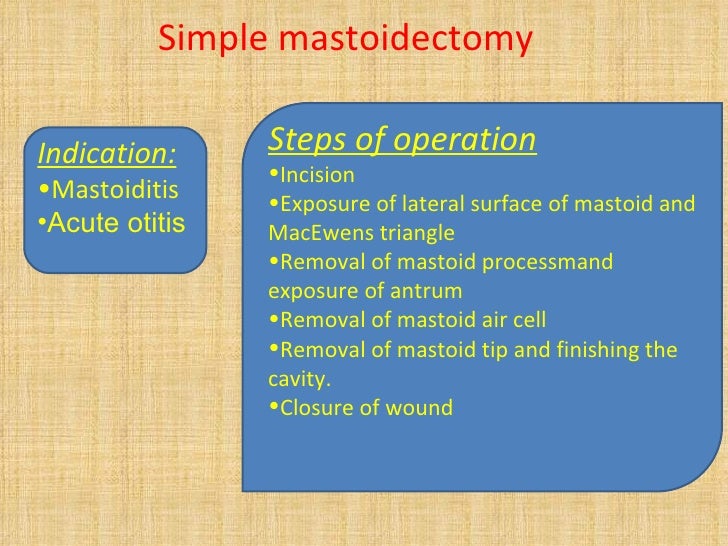 Simple mastoidectomy

Indication:
•Mastoiditis
•Acute otitis

Steps of operation
•Incision
•Exposure of lateral surface of mastoid and MacEwens triangle
•Removal of mastoid processmand exposure of antrum
•Removal of mastoid air cell
•Removal of mastoid tip and finishing the cavity.
•Closure of wound